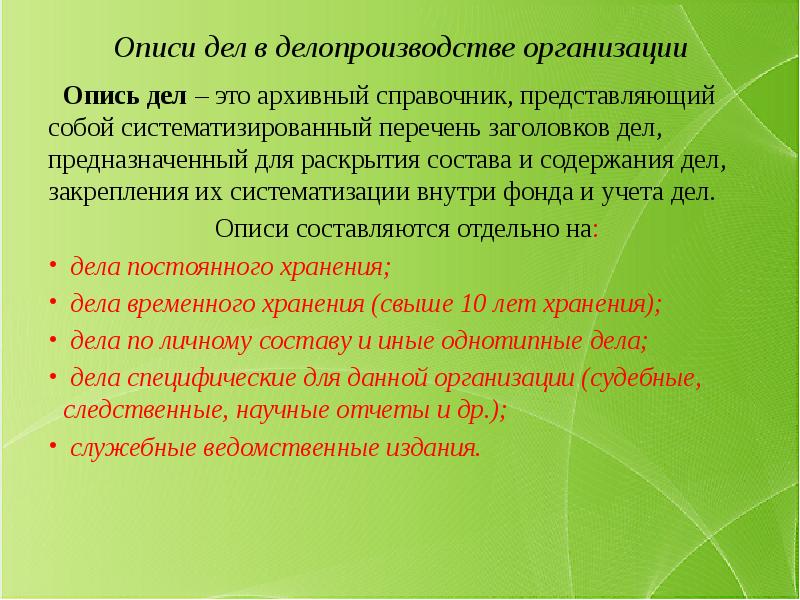 Описи дел в делопроизводстве организации

Опись дел – это архивный справочник, представляющий собой систематизированный перечень заголовков дел, предназначенный для раскрытия состава и содержания дел, закрепления их систематизации внутри фонда и учета дел.

Описи составляются отдельно на:

• дела постоянного хранения;
• дела временного хранения (свыше 10 лет хранения);
• дела по личному составу и иные однотипные дела;
• дела специфические для данной организации (судебные, следственные, научные отчеты и др.);
• служебные ведомственные издания.